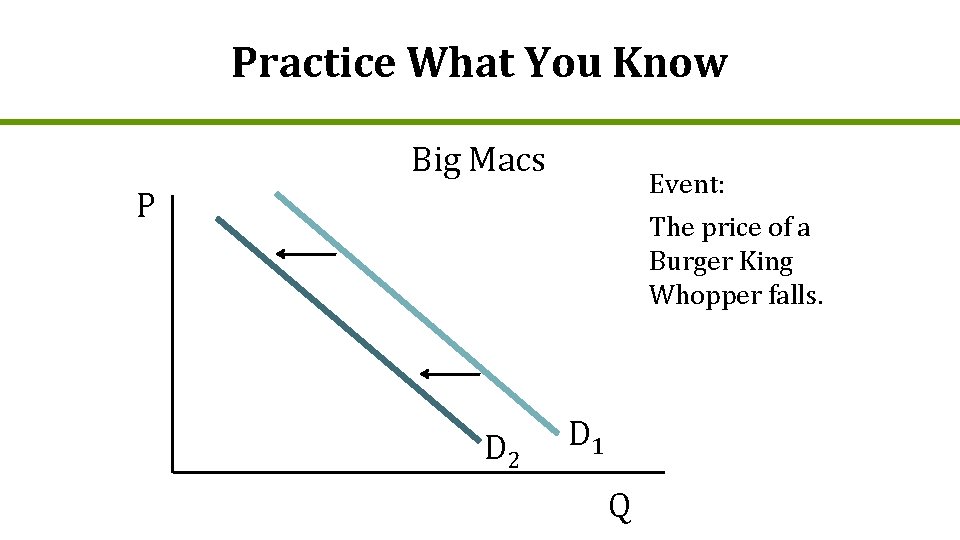 Practice What You Know

Big Macs

P

$D_2$

$D_1$

Q

Event:

The price of a Burger King Whopper falls.